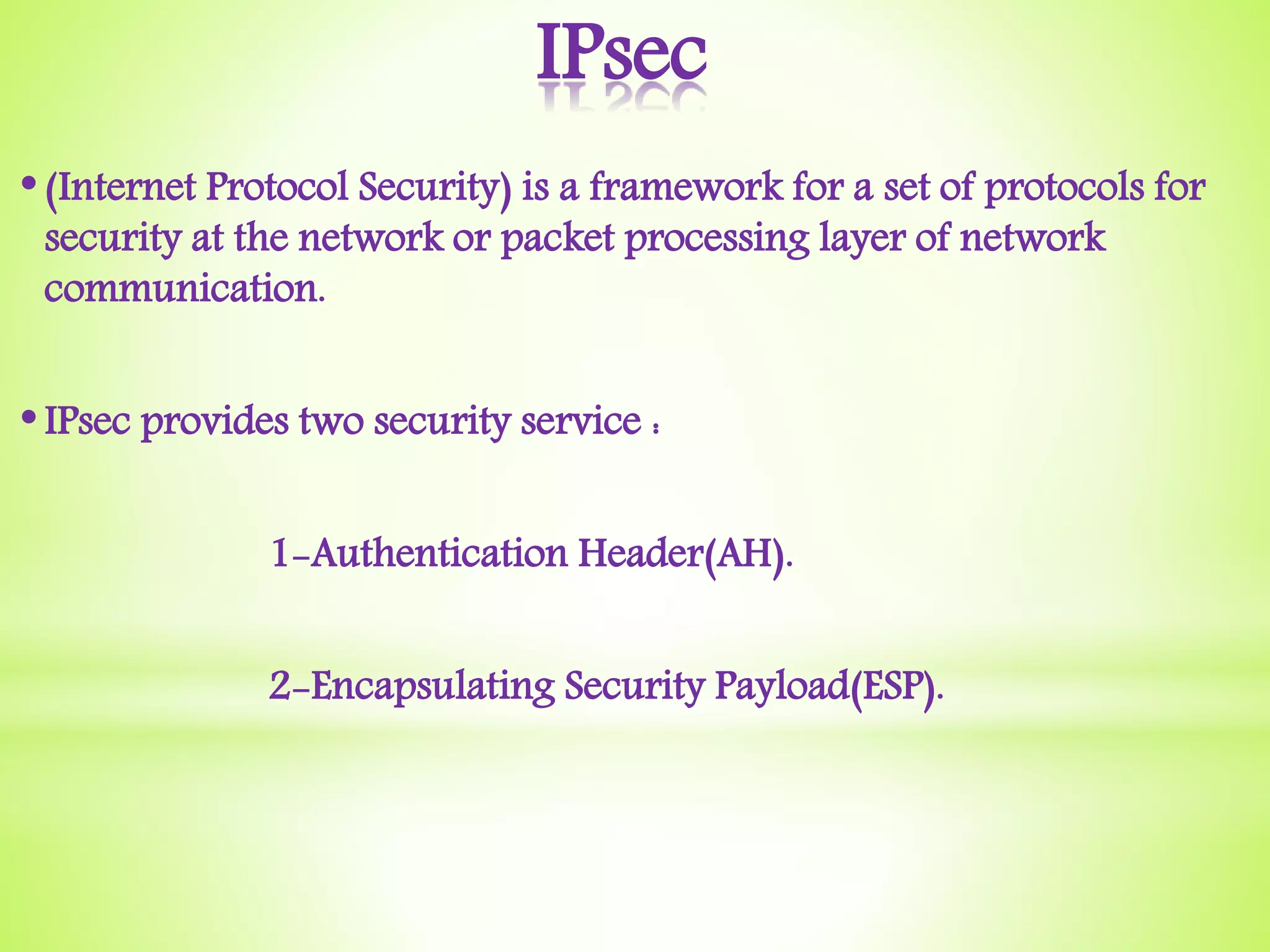 IPsec

• (Internet Protocol Security) is a framework for a set of protocols for security at the network or packet processing layer of network communication.

• IPsec provides two security service :

1-Authentication Header(AH).

2-Encapsulating Security Payload(ESP).